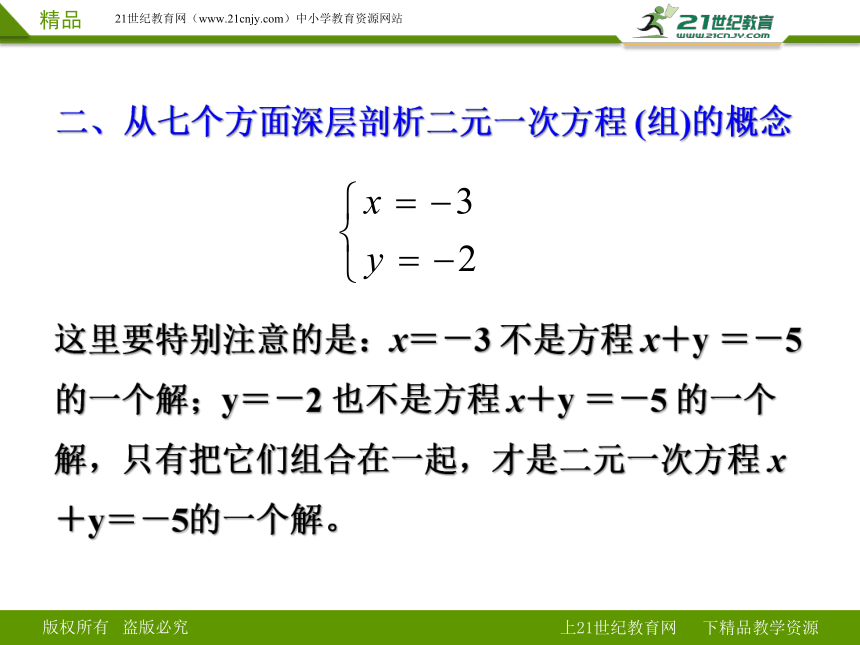 精品 21世纪教育网（www.21cnjy.com）中小学教育资源网站

21世纪教育 www.21cnjy.com

二、从七个方面深层剖析二元一次方程 (组)的概念

$\begin{cases} x=-3 \\ y=-2 \end{cases}$

这里要特别注意的是：$x=-3$ 不是方程 $x+y=-5$ 的一个解；$y=-2$ 也不是方程 $x+y=-5$ 的一个解，只有把它们组合在一起，才是二元一次方程 $x+y=-5$的一个解。

版权所有 盗版必究

上21世纪教育网 下精品教学资源